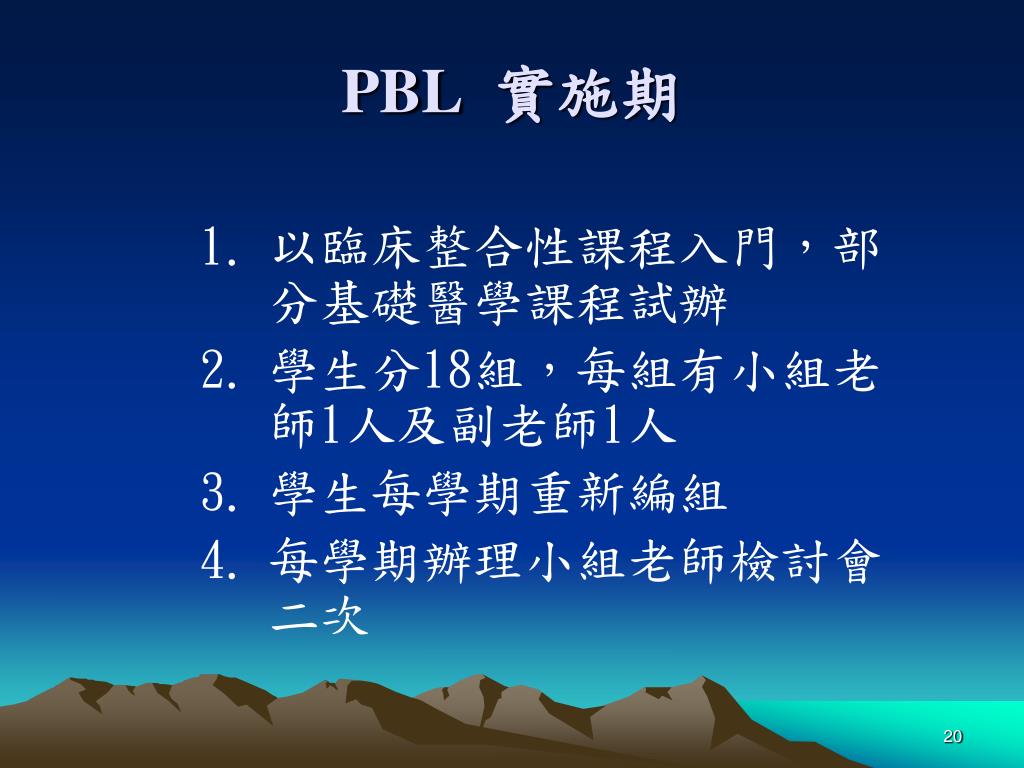 PBL 實施期

1. 以臨床整合性課程入門，部分基礎醫學課程試辦
2. 學生分18組，每組有小組老師1人及副老師1人
3. 學生每學期重新編組
4. 每學期辦理小組老師檢討會二次

20